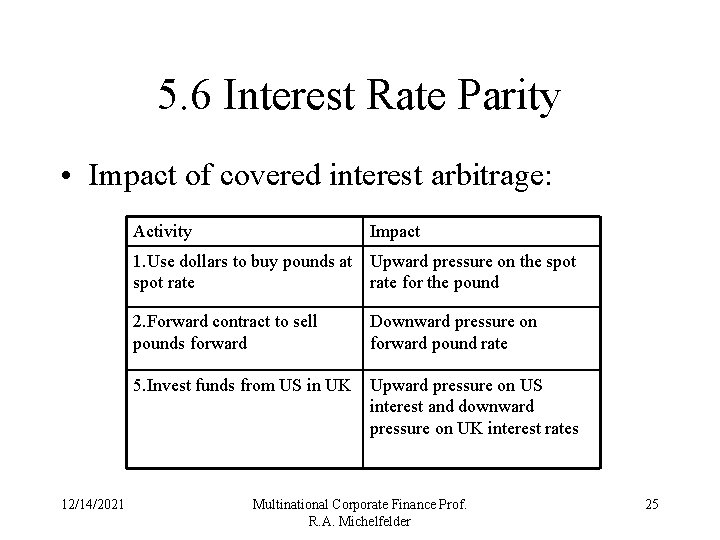 5.6 Interest Rate Parity

• Impact of covered interest arbitrage:

| Activity | Impact |
|---|---|
| 1.Use dollars to buy pounds at spot rate | Upward pressure on the spot rate for the pound |
| 2.Forward contract to sell pounds forward | Downward pressure on forward pound rate |
| 5.Invest funds from US in UK | Upward pressure on US interest and downward pressure on UK interest rates |

12/14/2021

Multinational Corporate Finance Prof. R.A. Michelfelder

25